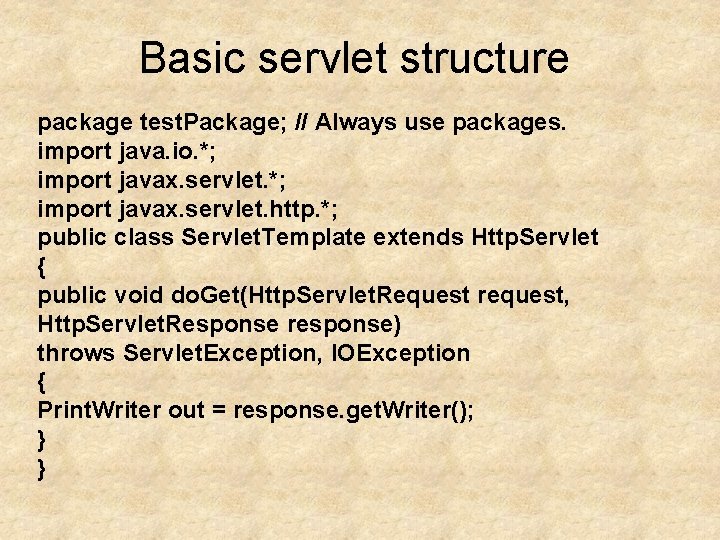 Basic servlet structure

package testPackage; // Always use packages.
import java.io.*;
import javax.servlet.*;
import javax.servlet.http.*;
public class ServletTemplate extends HttpServlet
{
public void doGet(HttpServletRequest request,
HttpServletResponse response)
throws ServletException, IOException
{
PrintWriter out = response.getWriter();
}
}